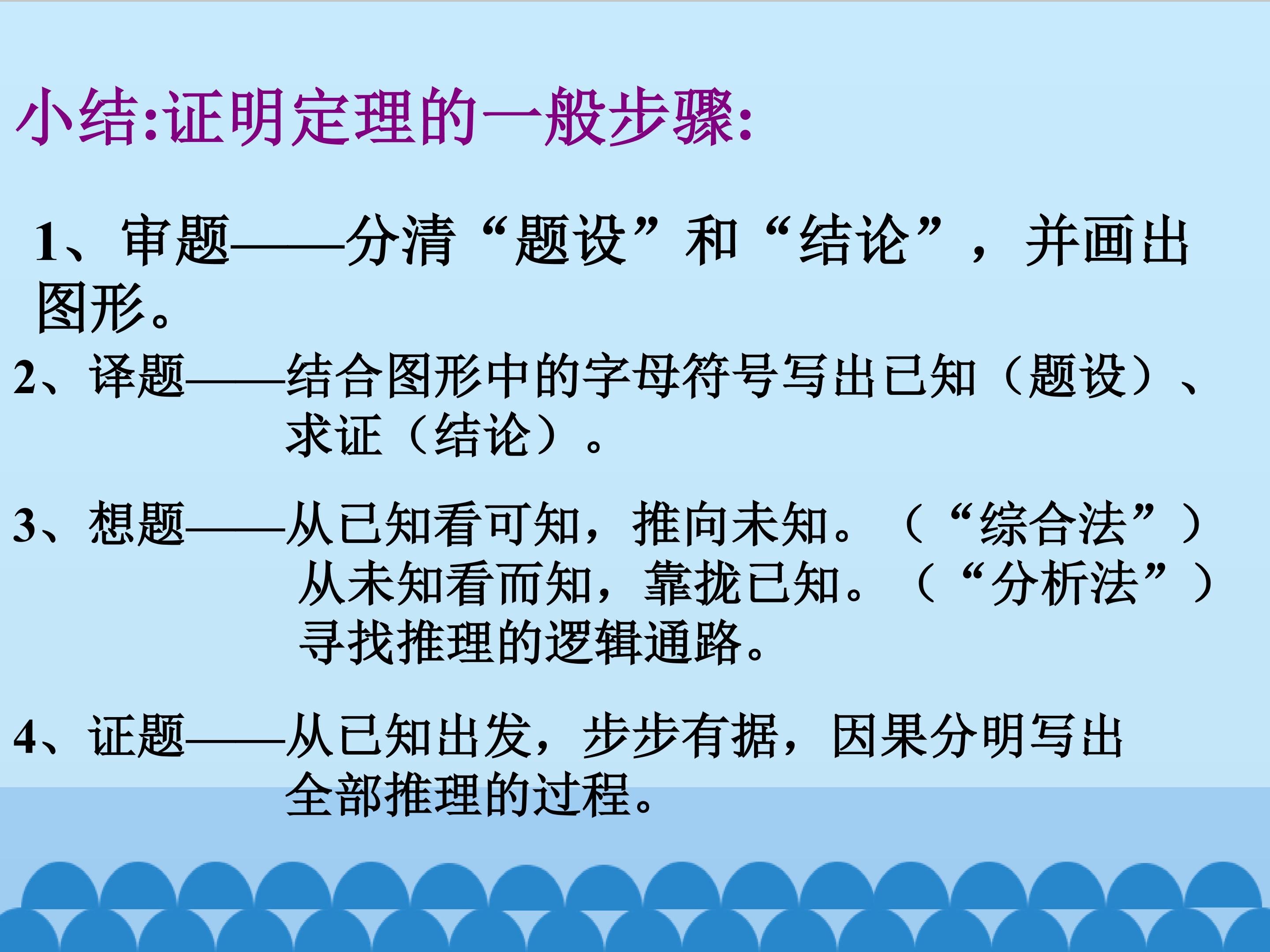 小结:证明定理的一般步骤:

1、审题——分清“题设”和“结论”，并画出图形。

2、译题——结合图形中的字母符号写出已知（题设）、求证（结论）。

3、想题——从已知看可知，推向未知。（“综合法”）
从未知看而知，靠拢已知。（“分析法”）
寻找推理的逻辑通路。

4、证题——从已知出发，步步有据，因果分明写出全部推理的过程。